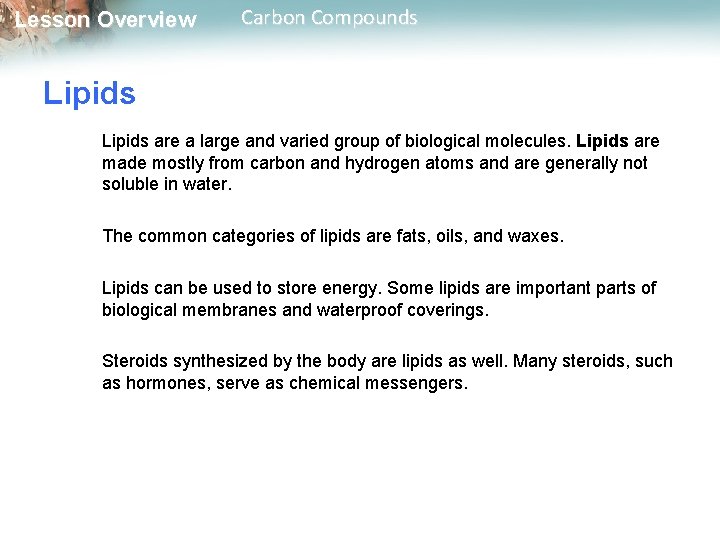 Lesson Overview Carbon Compounds

Lipids

Lipids are a large and varied group of biological molecules. Lipids are made mostly from carbon and hydrogen atoms and are generally not soluble in water.

The common categories of lipids are fats, oils, and waxes.

Lipids can be used to store energy. Some lipids are important parts of biological membranes and waterproof coverings.

Steroids synthesized by the body are lipids as well. Many steroids, such as hormones, serve as chemical messengers.